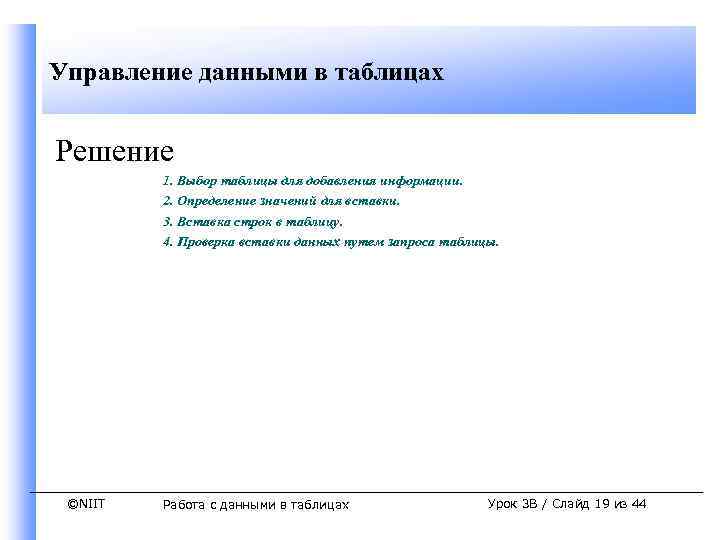 Управление данными в таблицах

Решение

1. Выбор таблицы для добавления информации.
2. Определение значений для вставки.
3. Вставка строк в таблицу.
4. Проверка вставки данных путем запроса таблицы.

©NIIT Работа с данными в таблицах Урок 3B / Слайд 19 из 44